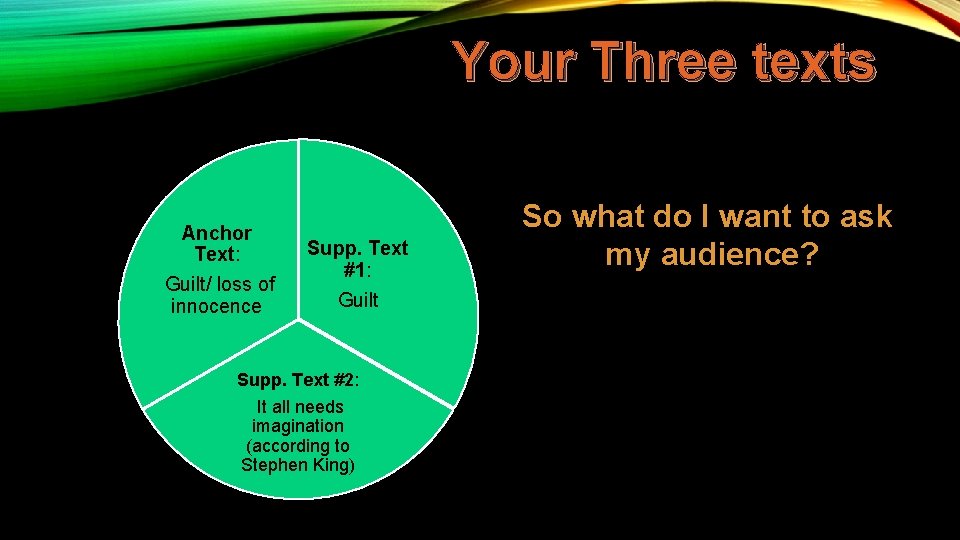 Your Three texts

Anchor Text:
Guilt/ loss of innocence

Supp. Text #1:
Guilt

Supp. Text #2:
It all needs imagination (according to Stephen King)

So what do I want to ask my audience?